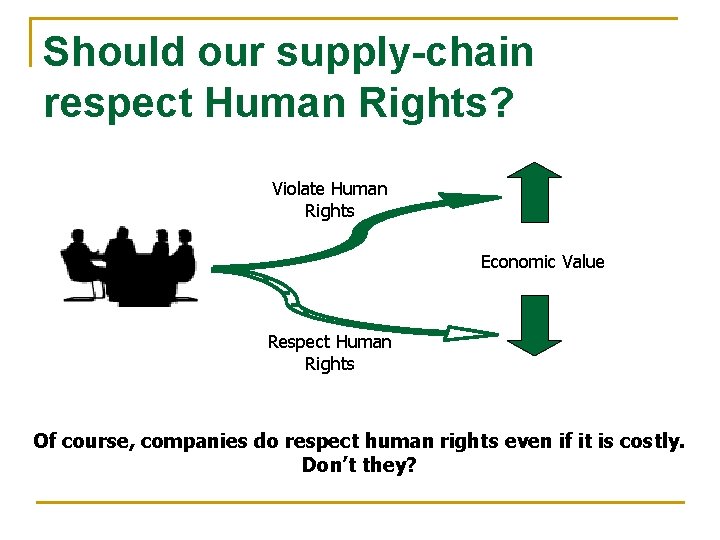 Should our supply-chain respect Human Rights?

Violate Human Rights

Economic Value

Respect Human Rights

Of course, companies do respect human rights even if it is costly. Don't they?